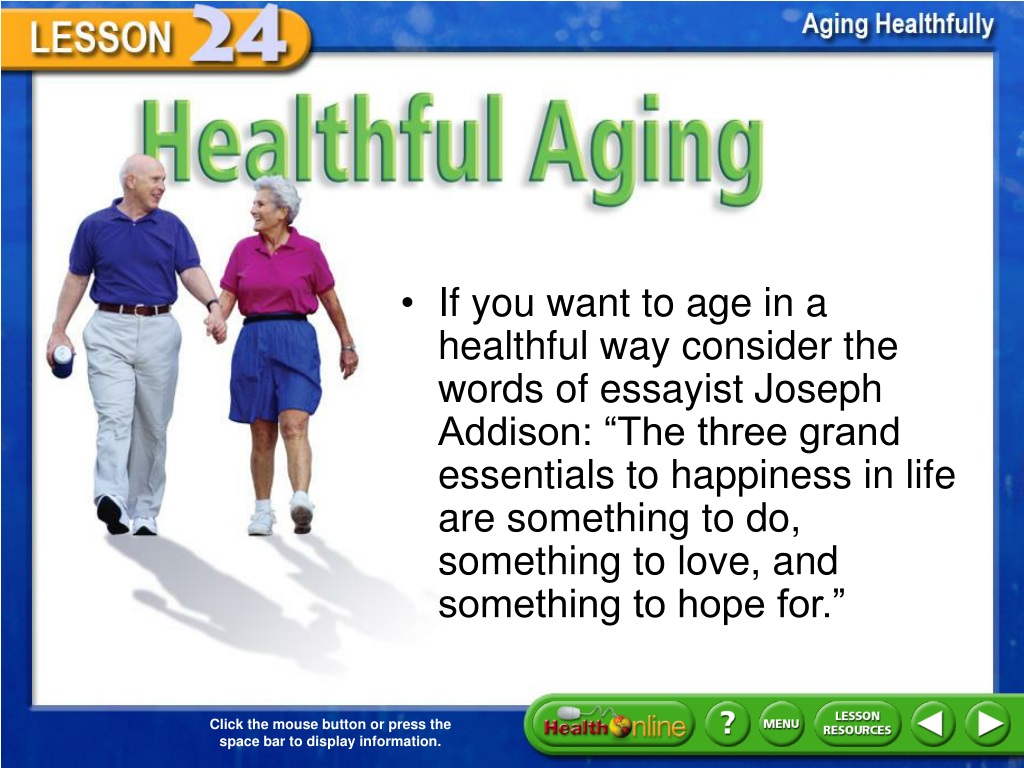 LESSON 24

Aging Healthfully

Healthful Aging

• If you want to age in a healthful way consider the words of essayist Joseph Addison: “The three grand essentials to happiness in life are something to do, something to love, and something to hope for.”

Click the mouse button or press the space bar to display information.

Health Online

?

MENU

LESSON RESOURCES